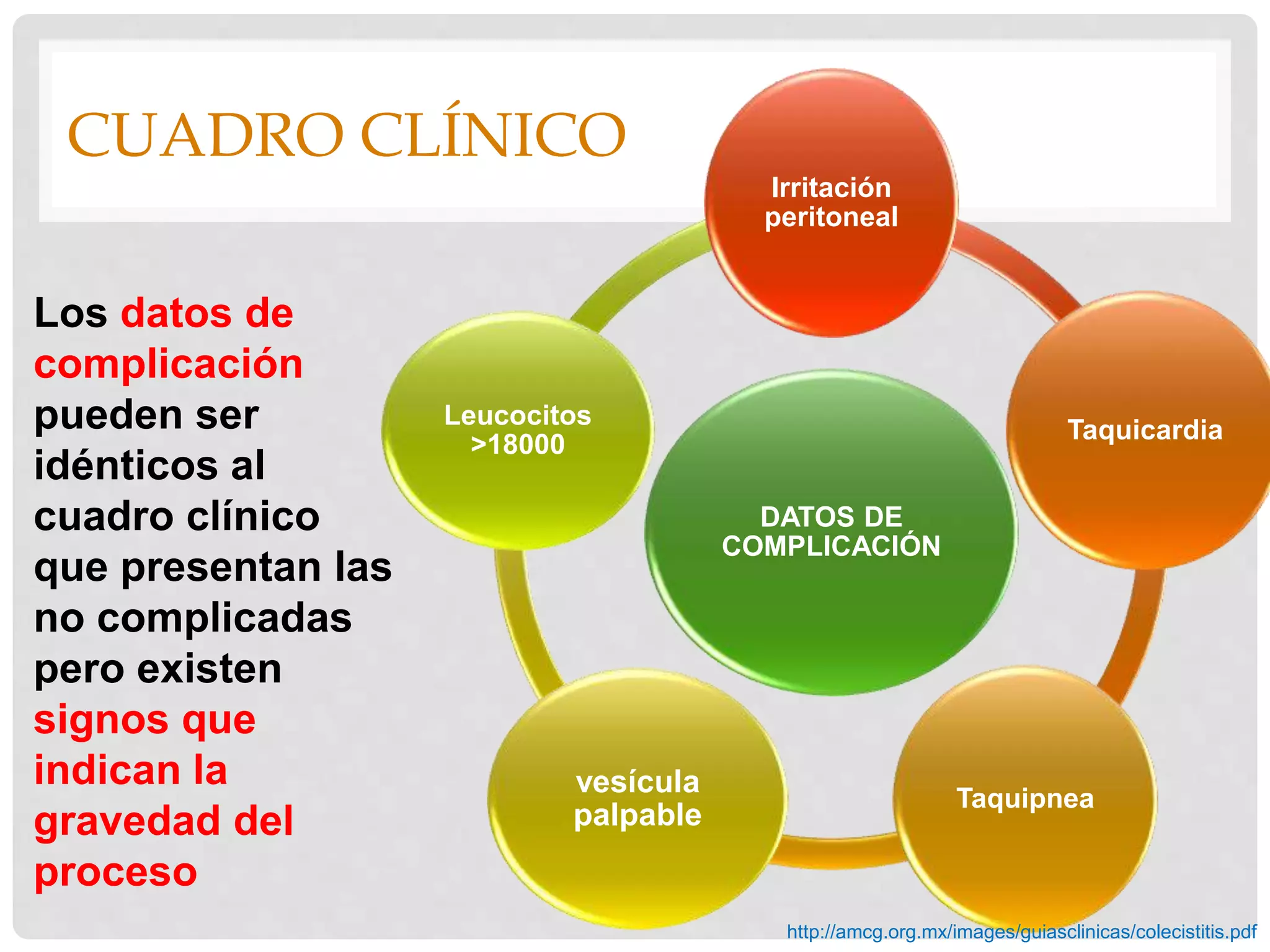 CUADRO CLÍNICO

Los datos de complicación pueden ser idénticos al cuadro clínico que presentan las no complicadas pero existen signos que indican la gravedad del proceso

DATOS DE COMPLICACIÓN

Irritación peritoneal

Taquicardia

Taquipnea

vesícula palpable

Leucocitos >18000

http://amcg.org.mx/images/guiasclinicas/colecistitis.pdf